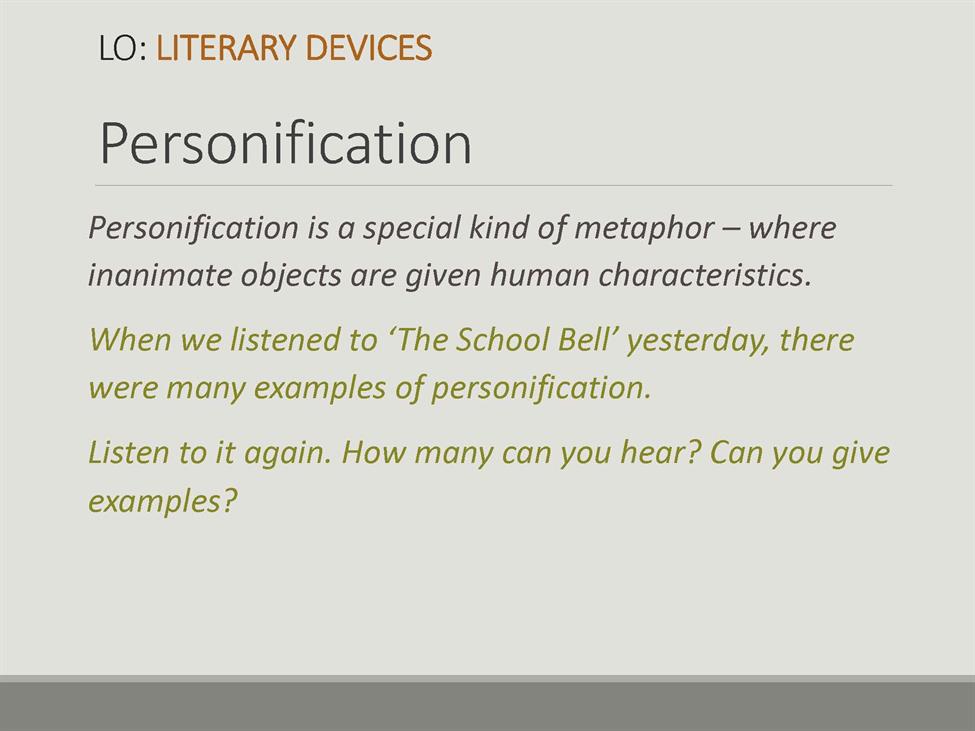 LO: LITERARY DEVICES

Personification

Personification is a special kind of metaphor – where inanimate objects are given human characteristics.

When we listened to ‘The School Bell’ yesterday, there were many examples of personification.

Listen to it again. How many can you hear? Can you give examples?